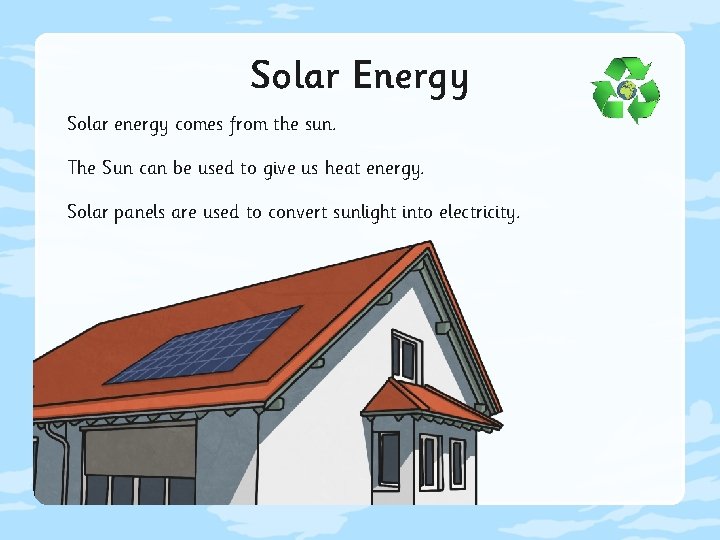 Solar Energy

Solar energy comes from the sun.

The Sun can be used to give us heat energy.

Solar panels are used to convert sunlight into electricity.